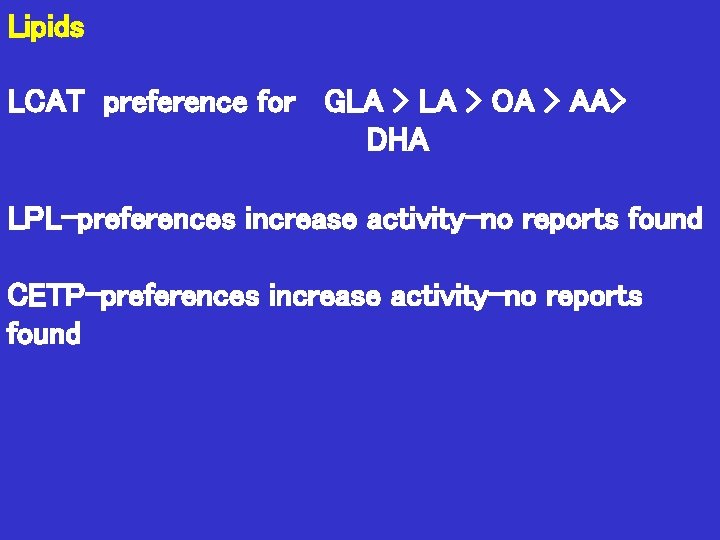 Lipids

LCAT preference for GLA > LA > OA > AA> DHA

LPL-preferences increase activity-no reports found

CETP-preferences increase activity-no reports found